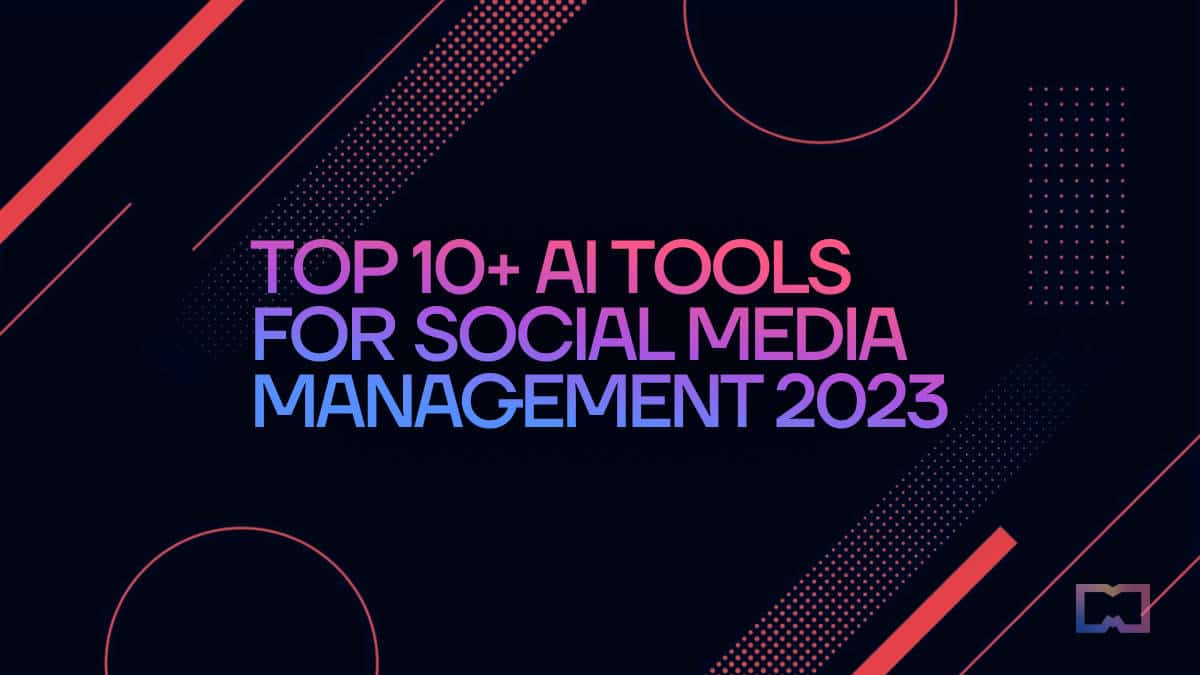 TOP 10+ AI TOOLS FOR SOCIAL MEDIA MANAGEMENT 2023